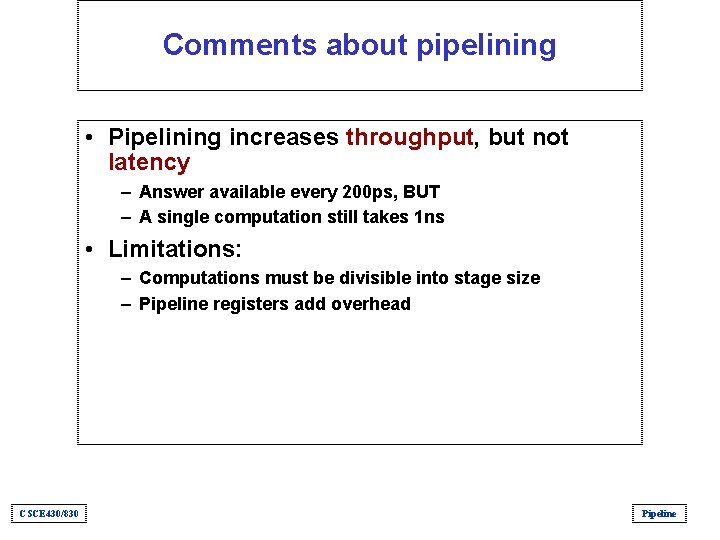 Comments about pipelining

• Pipelining increases throughput, but not latency
– Answer available every 200ps, BUT
– A single computation still takes 1ns

• Limitations:
– Computations must be divisible into stage size
– Pipeline registers add overhead

CSCE430/830

Pipeline